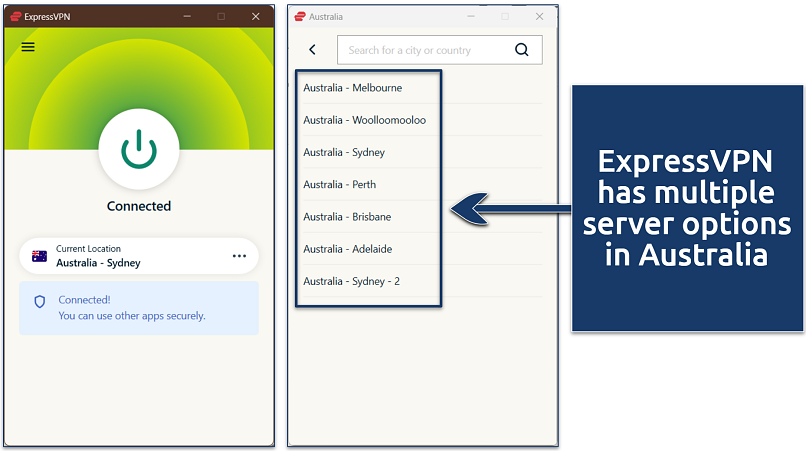 ExpressVPN

Connected

Current Location
Australia - Sydney

Connected!
You can use other apps securely.

Australia

Search for a city or country

Australia - Melbourne
Australia - Woolloomooloo
Australia - Sydney
Australia - Perth
Australia - Brisbane
Australia - Adelaide
Australia - Sydney - 2

ExpressVPN has multiple server options in Australia